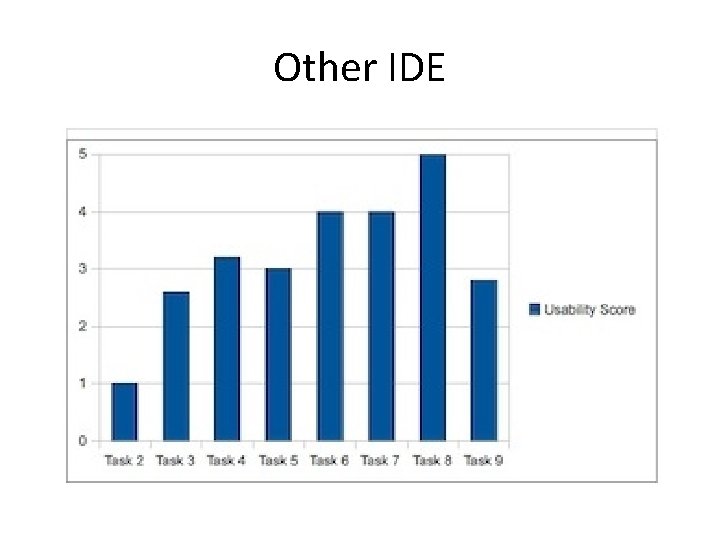 Other IDE

5
4
3
2
1
0

Task 2 Task 3 Task 4 Task 5 Task 6 Task 7 Task 8 Task 9

Usability Score